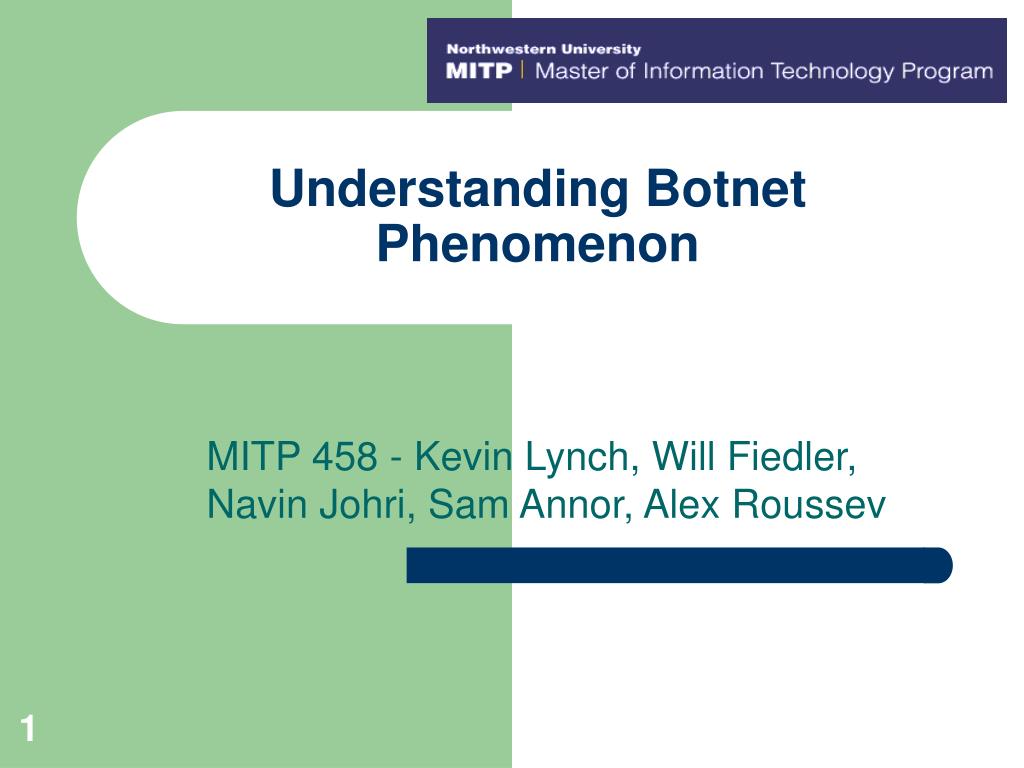 Northwestern University
MITP | Master of Information Technology Program

Understanding Botnet Phenomenon

MITP 458 - Kevin Lynch, Will Fiedler, Navin Johri, Sam Annor, Alex Roussev

1